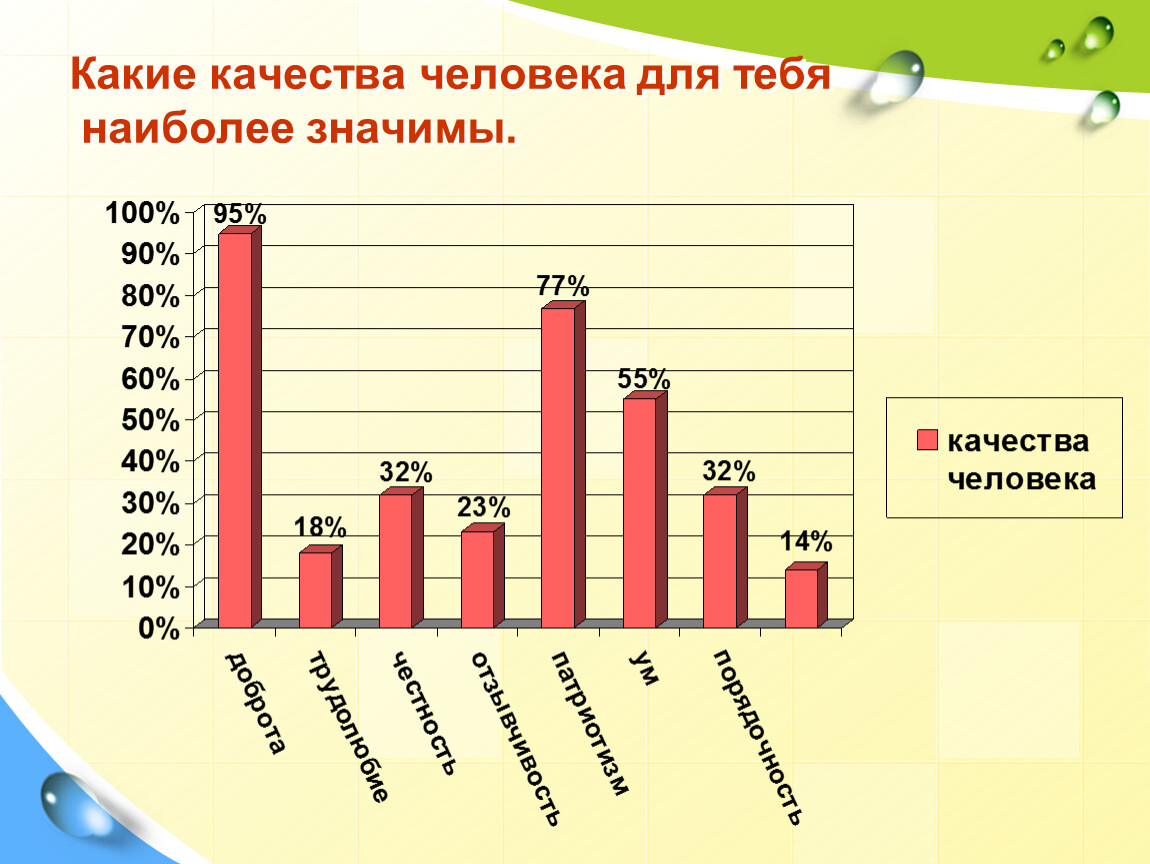 Какие качества человека для тебя наиболее значимы.

100%
90%
80%
70%
60%
50%
40%
30%
20%
10%
0%

95%
18%
32%
23%
77%
55%
32%
14%

доброта
трудолюбие
честность
отзывчивость
патриотизм
ум
порядочность

качества человека